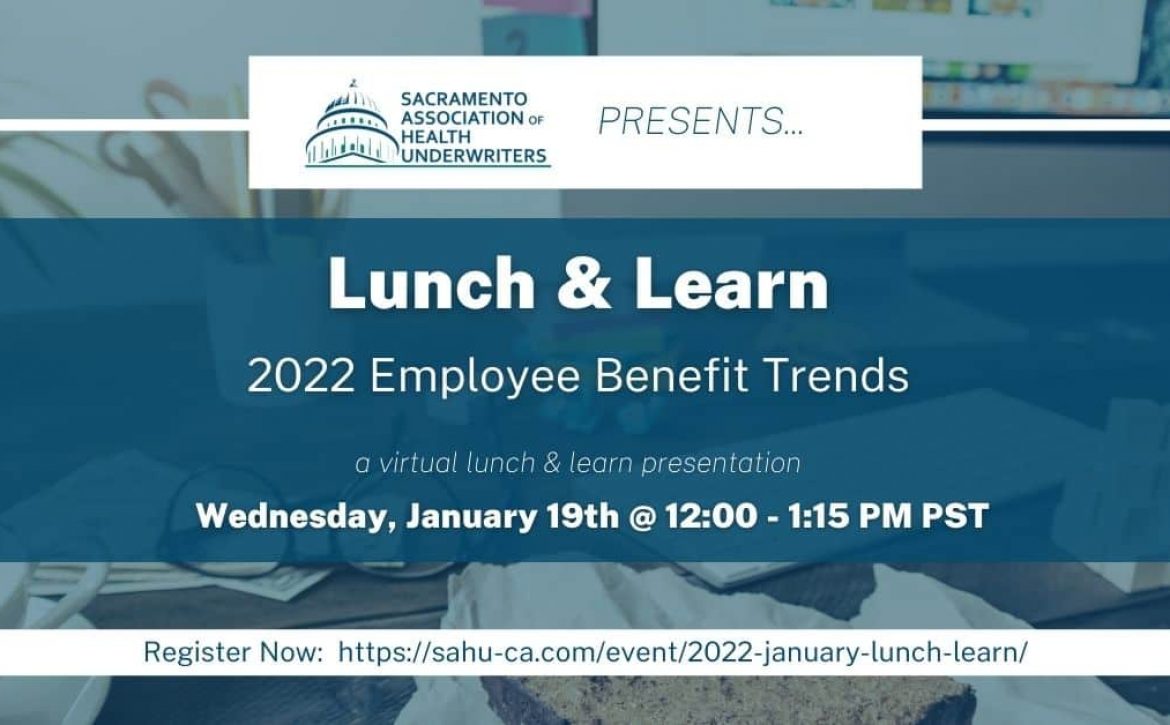 SACRAMENTO ASSOCIATION OF HEALTH UNDERWRITERS

PRESENTS...

Lunch & Learn

2022 Employee Benefit Trends

a virtual lunch & learn presentation

Wednesday, January 19th @ 12:00 - 1:15 PM PST

Register Now: https://sahu-ca.com/event/2022-january-lunch-learn/